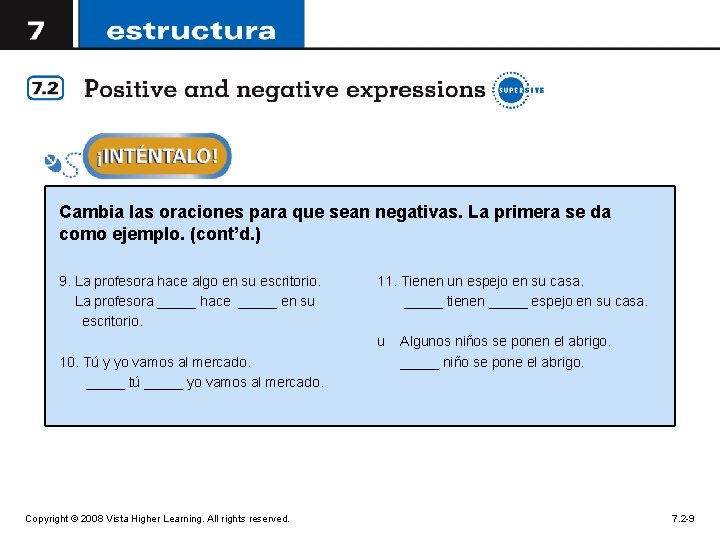 7 estructura

7.2 Positive and negative expressions

SUPERSITE

¡INTÉNTALO!

Cambia las oraciones para que sean negativas. La primera se da como ejemplo. (cont'd.)

9. La profesora hace algo en su escritorio.
La profesora _____ hace _____ en su escritorio.

10. Tú y yo vamos al mercado.
_____ tú _____ yo vamos al mercado.

11. Tienen un espejo en su casa.
_____ tienen _____ espejo en su casa.

u Algunos niños se ponen el abrigo.
_____ niño se pone el abrigo.

Copyright © 2008 Vista Higher Learning. All rights reserved.

7.2-9